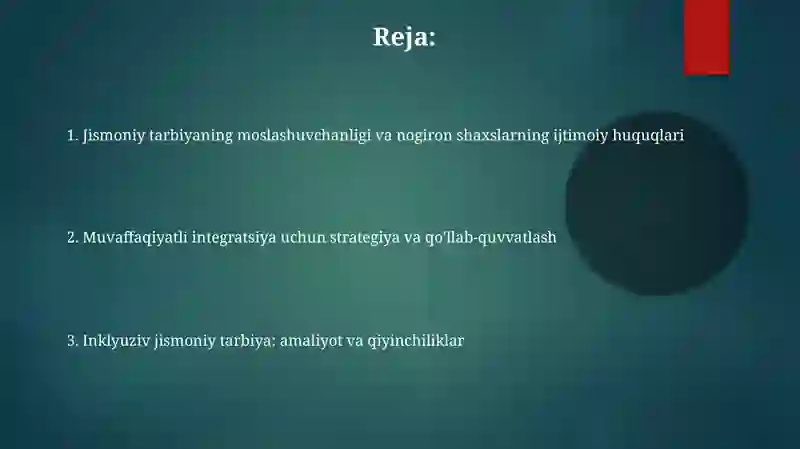 Reja:

1. Jismoniy tarbiyaning moslashuvchanligi va nogiron shaxslarning ijtimoiy huquqlari

2. Muvaffaqiyatli integratsiya uchun strategiya va qo'llab-quvvatlash

3. Inklyuziv jismoniy tarbiya: amaliyot va qiyinchiliklar